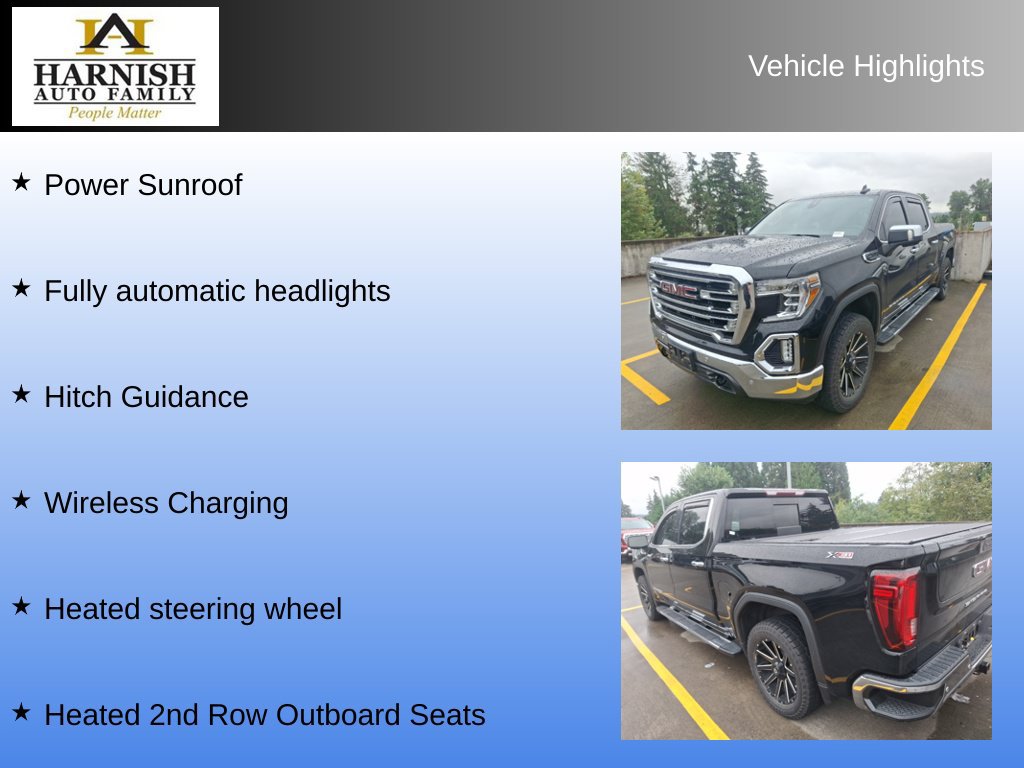 HARNISH
AUTO FAMILY
People Matter

Vehicle Highlights

★ Power Sunroof

★ Fully automatic headlights

★ Hitch Guidance

★ Wireless Charging

★ Heated steering wheel

★ Heated 2nd Row Outboard Seats

GMC

X31